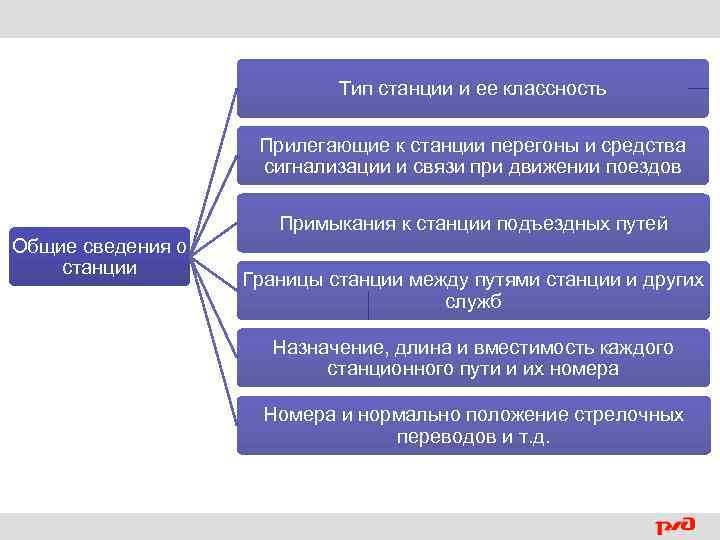 Общие сведения о станции

Тип станции и ее классность

Прилегающие к станции перегоны и средства сигнализации и связи при движении поездов

Примыкания к станции подъездных путей

Границы станции между путями станции и других служб

Назначение, длина и вместимость каждого станционного пути и их номера

Номера и нормально положение стрелочных переводов и т.д.

РЖД